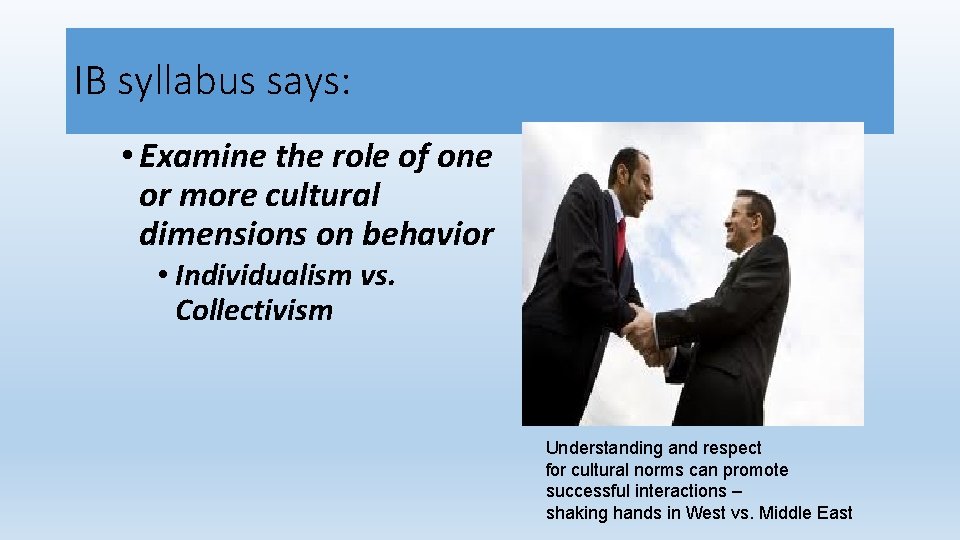 IB syllabus says:

• Examine the role of one or more cultural dimensions on behavior

• Individualism vs. Collectivism

Understanding and respect for cultural norms can promote successful interactions – shaking hands in West vs. Middle East